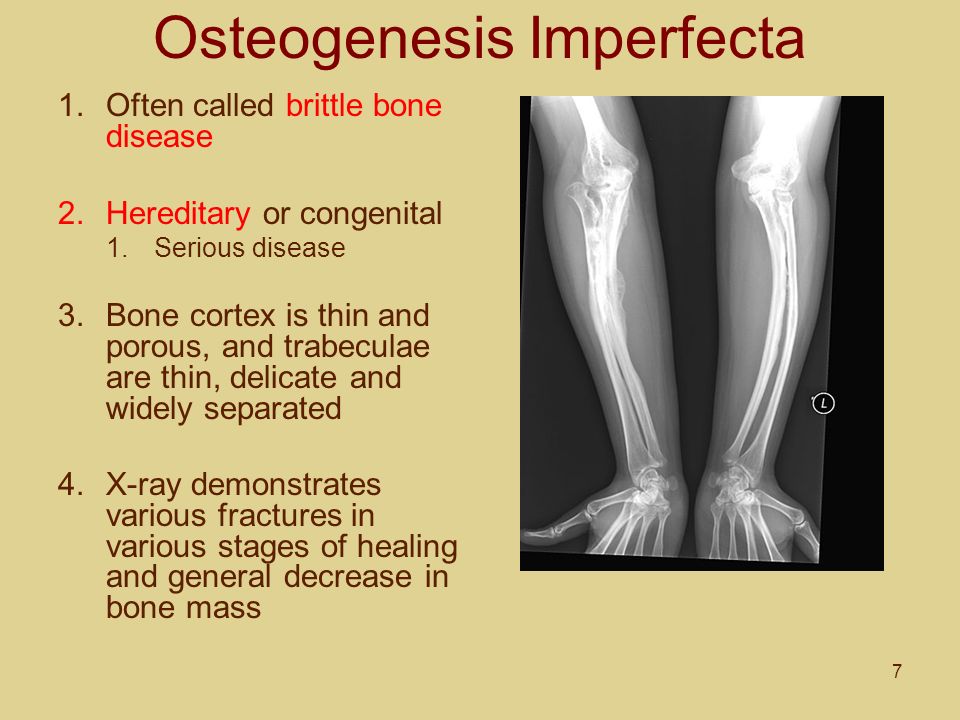 Osteogenesis Imperfecta

1. Often called brittle bone disease

2. Hereditary or congenital
   1. Serious disease

3. Bone cortex is thin and porous, and trabeculae are thin, delicate and widely separated

4. X-ray demonstrates various fractures in various stages of healing and general decrease in bone mass

L

7